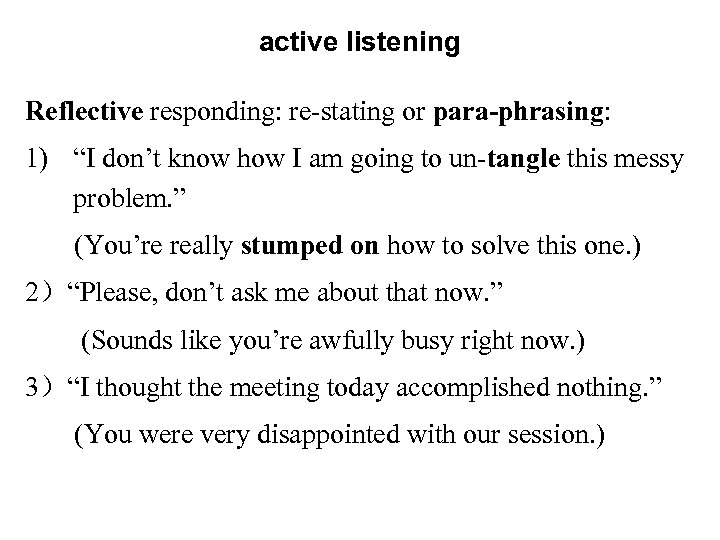 active listening

Reflective responding: re-stating or para-phrasing:

1) “I don’t know how I am going to un-tangle this messy problem.”

(You’re really stumped on how to solve this one.)

2）“Please, don’t ask me about that now.”

(Sounds like you’re awfully busy right now.)

3）“I thought the meeting today accomplished nothing.”

(You were very disappointed with our session.)